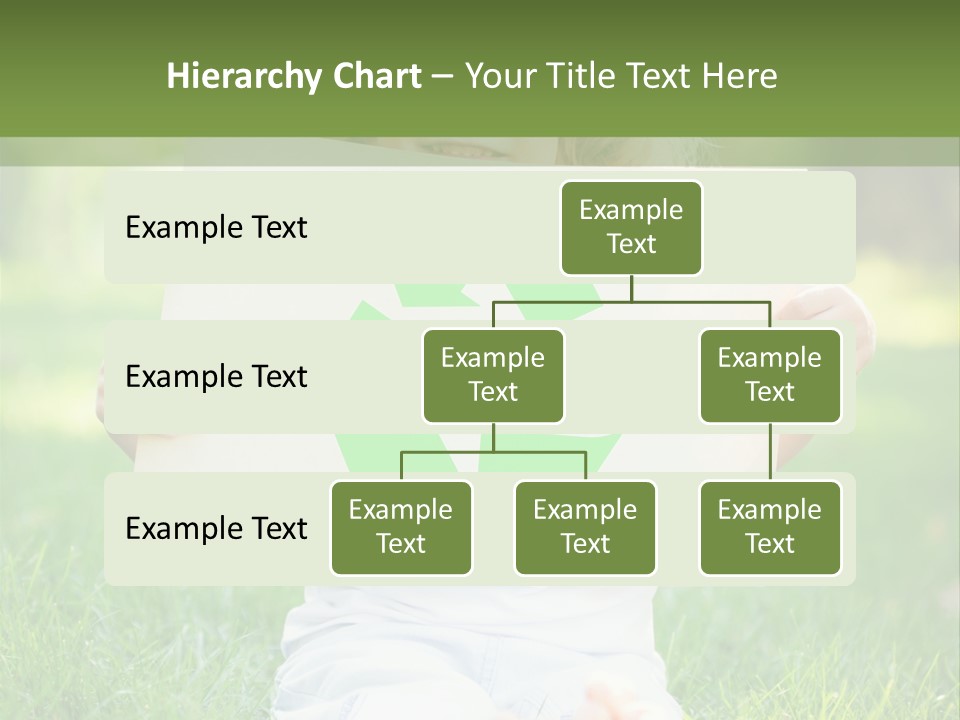 Hierarchy Chart – Your Title Text Here

Example Text

Example Text

Example Text

Example Text

Example Text

Example Text

Example Text

Example Text

Example Text